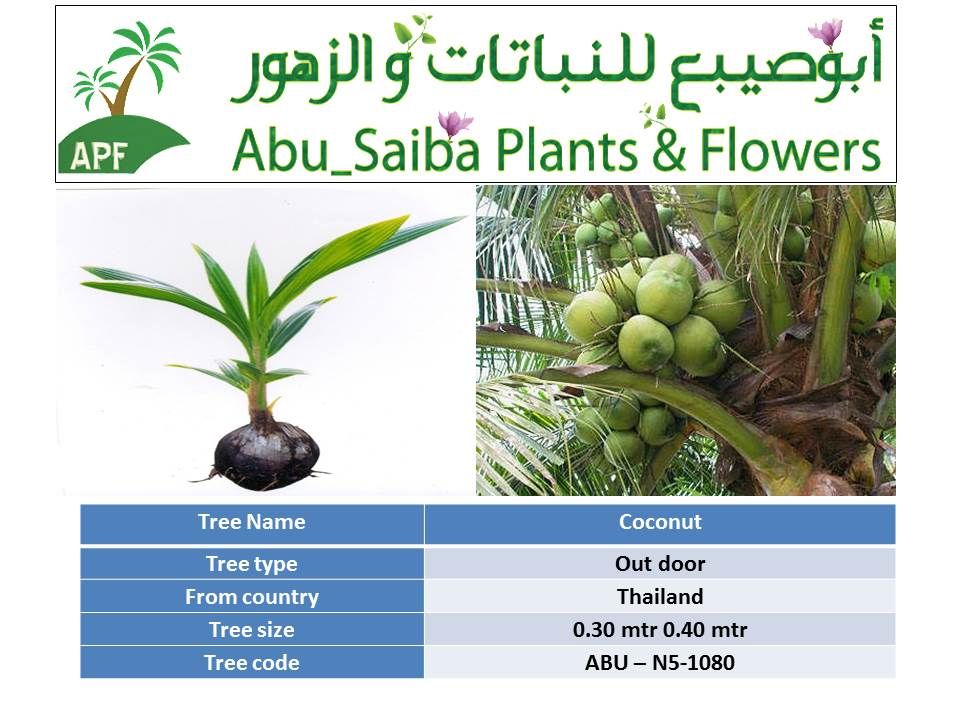 APF

أبوصيبع للنباتات و الزهور

Abu_Saiba Plants & Flowers

| Tree Name | Coconut |
|---|---|
| Tree type | Out door |
| From country | Thailand |
| Tree size | 0.30 mtr 0.40 mtr |
| Tree code | ABU – N5-1080 |